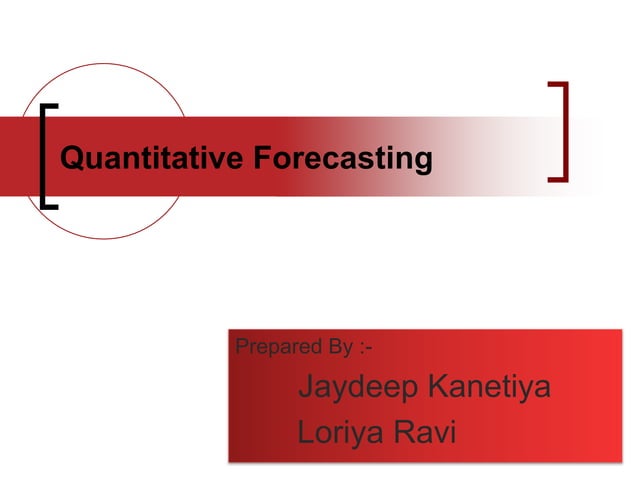 Quantitative Forecasting

Prepared By :-

Jaydeep Kanetiya
Loriya Ravi